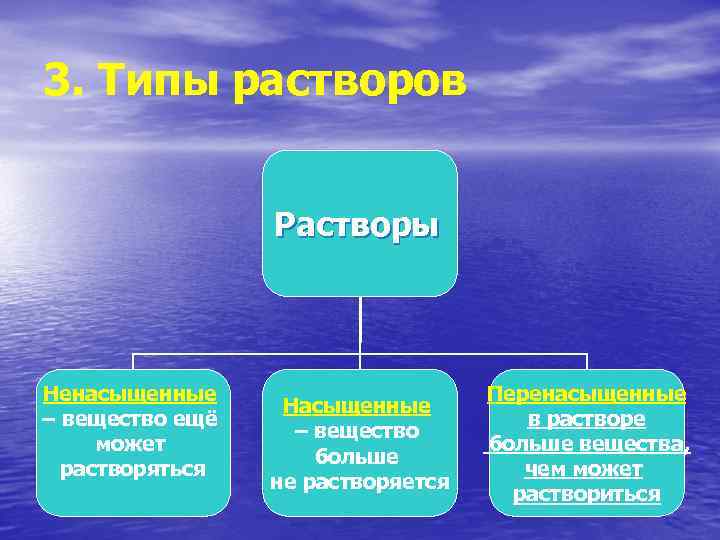 3. Типы растворов

Растворы

Ненасыщенные – вещество ещё может растворяться

Насыщенные – вещество больше не растворяется

Перенасыщенные в растворе больше вещества, чем может раствориться